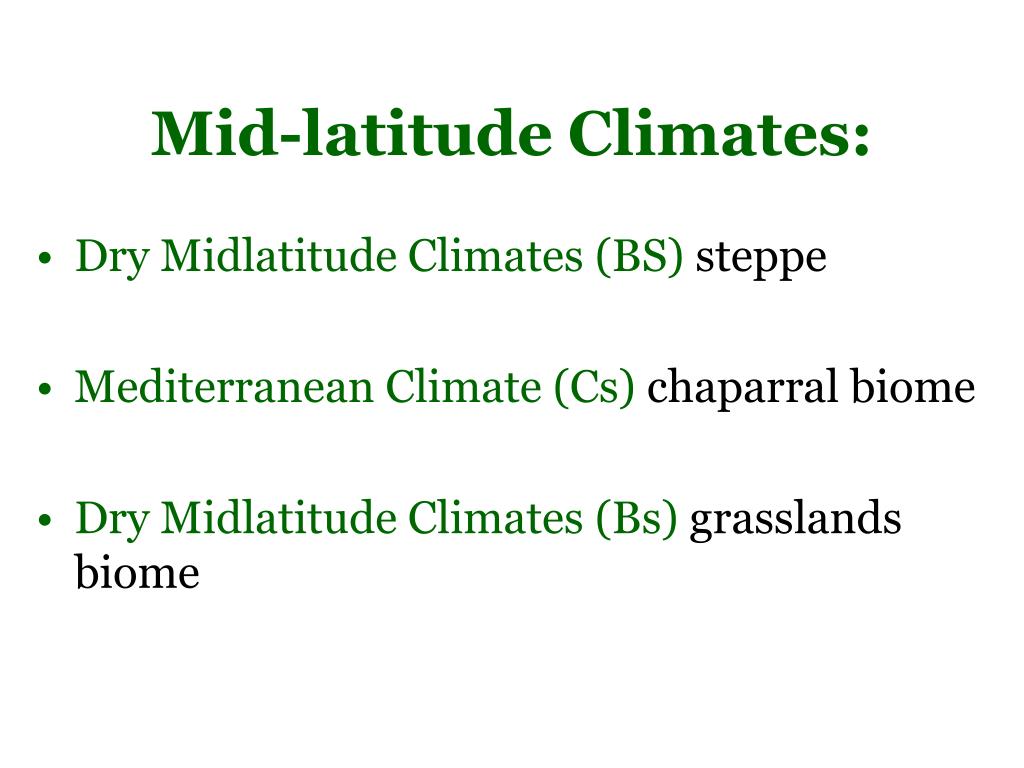 Mid-latitude Climates:

• Dry Midlatitude Climates (BS) steppe

• Mediterranean Climate (Cs) chaparral biome

• Dry Midlatitude Climates (Bs) grasslands biome